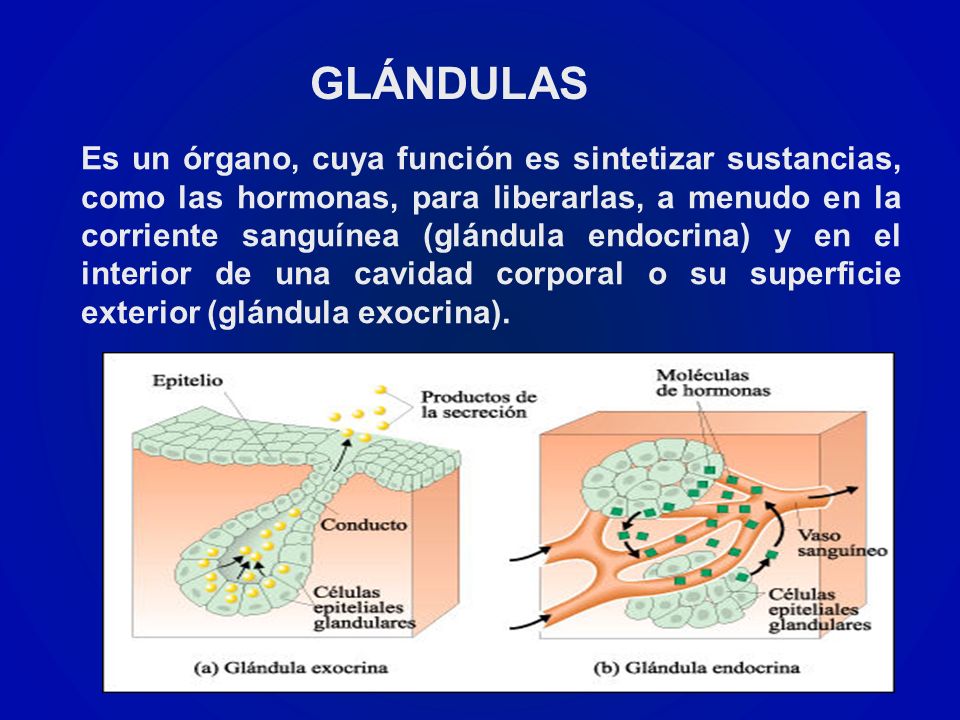 GLÁNDULAS

Es un órgano, cuya función es sintetizar sustancias, como las hormonas, para liberarlas, a menudo en la corriente sanguínea (glándula endocrina) y en el interior de una cavidad corporal o su superficie exterior (glándula exocrina).

Epitelio
Productos de la secreción
Conducto
Células epiteliales glandulares
(a) Glándula exocrina

Moléculas de hormonas
Vaso sanguíneo
Células epiteliales glandulares
(b) Glándula endocrina